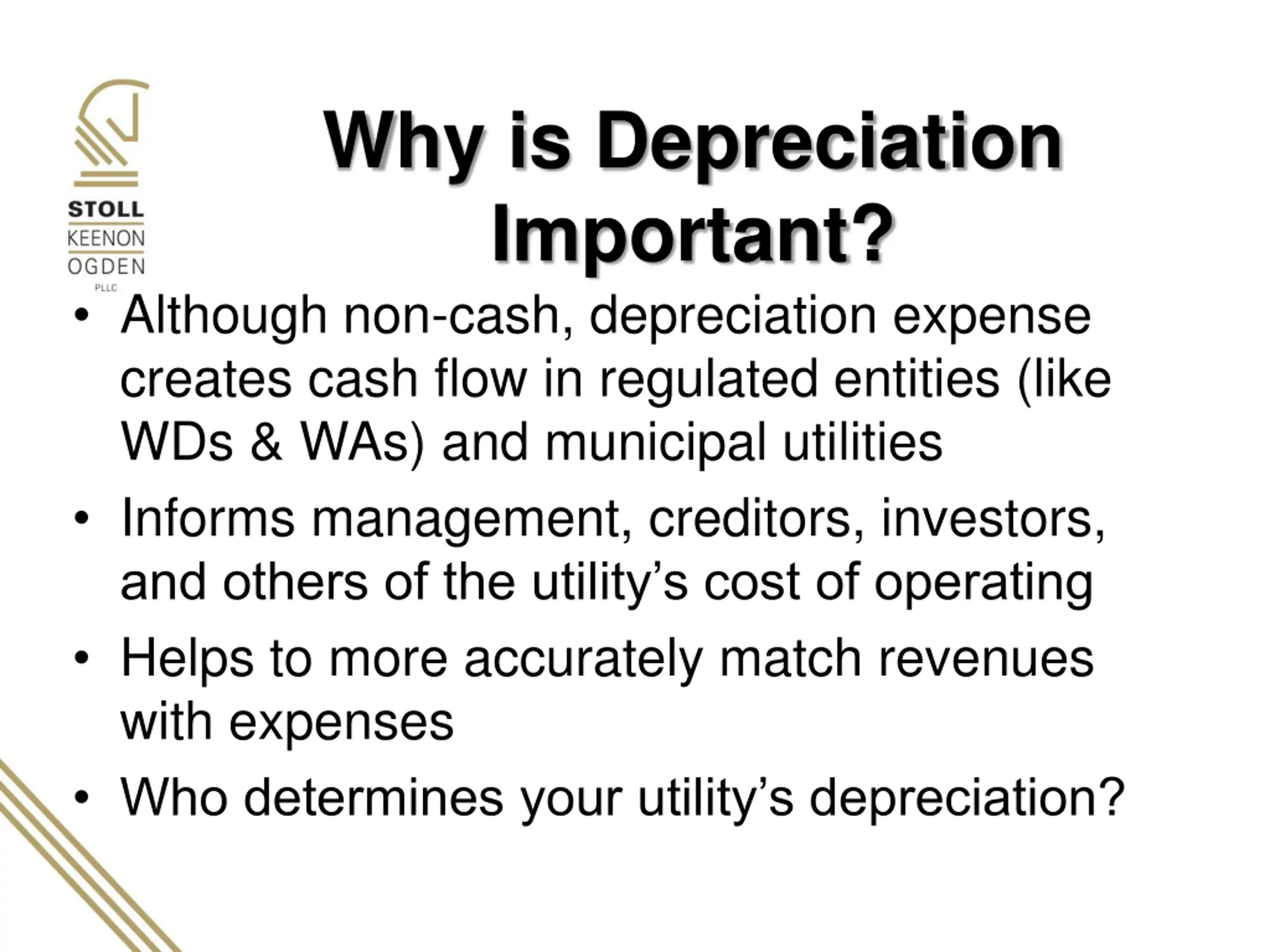 STOLL
KEENON
OGDEN
PLLC

Why is Depreciation Important?

• Although non-cash, depreciation expense creates cash flow in regulated entities (like WDs & WAs) and municipal utilities
• Informs management, creditors, investors, and others of the utility’s cost of operating
• Helps to more accurately match revenues with expenses
• Who determines your utility’s depreciation?